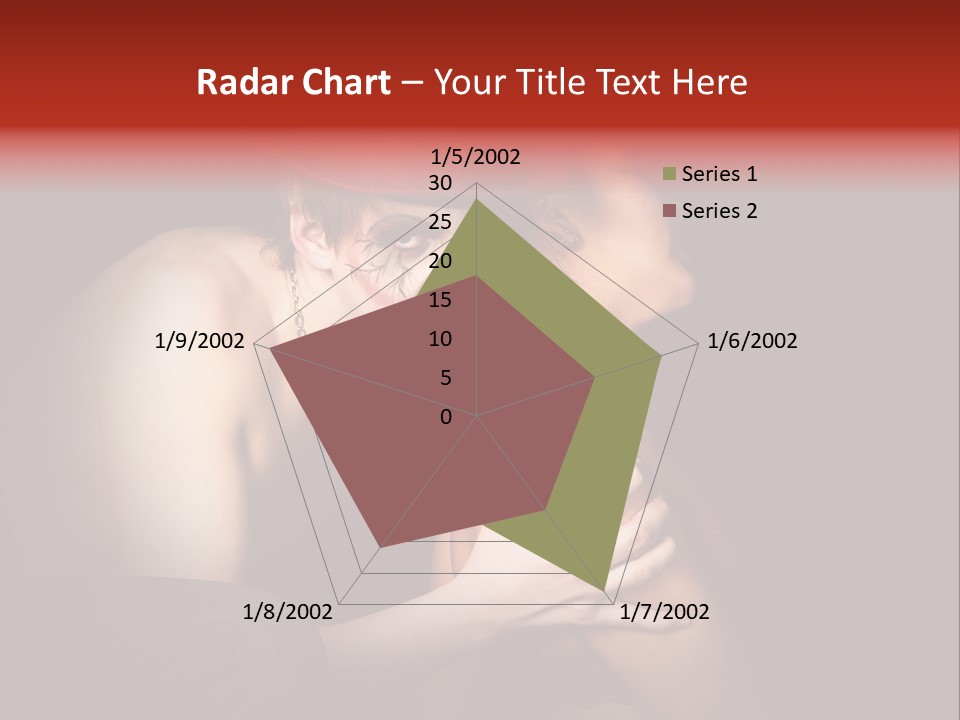 Radar Chart – Your Title Text Here

1/5/2002
30
25
20
15
10
5
0
1/6/2002
1/7/2002
1/8/2002
1/9/2002

Series 1
Series 2